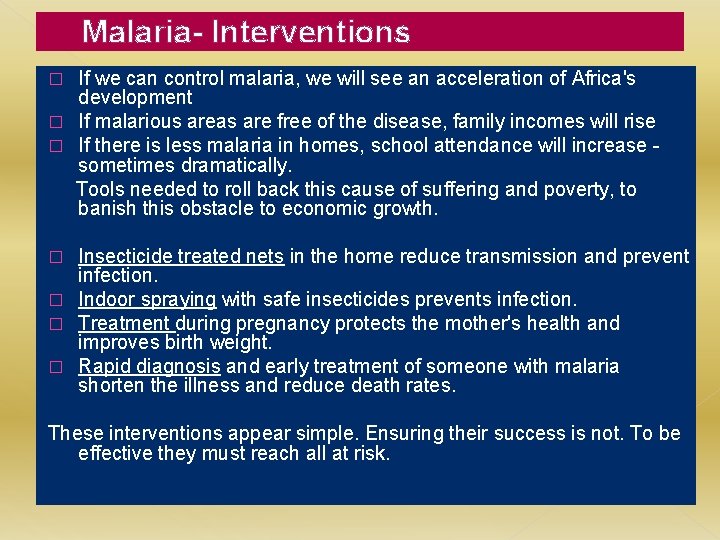 Malaria- Interventions

□ If we can control malaria, we will see an acceleration of Africa's development
□ If malarious areas are free of the disease, family incomes will rise
□ If there is less malaria in homes, school attendance will increase - sometimes dramatically.

Tools needed to roll back this cause of suffering and poverty, to banish this obstacle to economic growth.

□ Insecticide treated nets in the home reduce transmission and prevent infection.
□ Indoor spraying with safe insecticides prevents infection.
□ Treatment during pregnancy protects the mother's health and improves birth weight.
□ Rapid diagnosis and early treatment of someone with malaria shorten the illness and reduce death rates.

These interventions appear simple. Ensuring their success is not. To be effective they must reach all at risk.